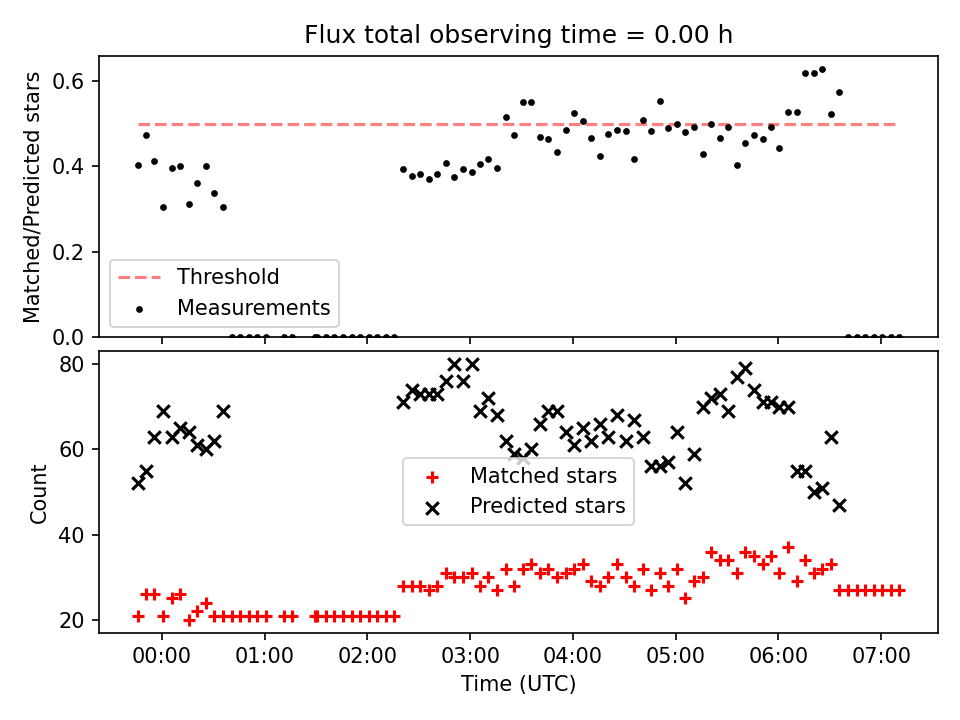 Flux total observing time = 0.00 h

Matched/Predicted stars

0.6
0.4
0.2
0.0

Threshold
Measurements

Count

80
60
40
20

Matched stars
Predicted stars

00:00 01:00 02:00 03:00 04:00 05:00 06:00 07:00

Time (UTC)